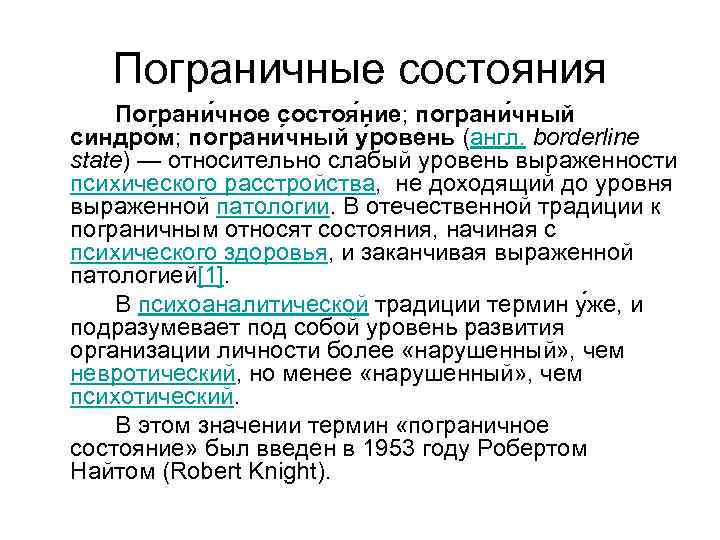 Пограничные состояния

Пограни́чное состоя́ние; пограни́чный синдро́м; пограни́чный у́ровень (англ. borderline state) — относительно слабый уровень выраженности психического расстройства, не доходящий до уровня выраженной патологии. В отечественной традиции к пограничным относят состояния, начиная с психического здоровья, и заканчивая выраженной патологией[1].

В психоаналитической традиции термин у́же, и подразумевает под собой уровень развития организации личности более «нарушенный», чем невротический, но менее «нарушенный», чем психотический.

В этом значении термин «пограничное состояние» был введен в 1953 году Робертом Найтом (Robert Knight).